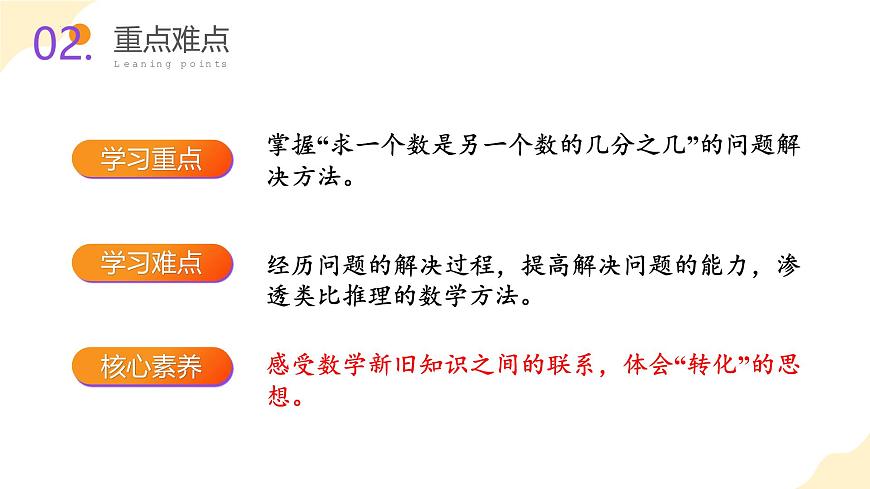 02. 重点难点
Leaning points

学习重点

掌握“求一个数是另一个数的几分之几”的问题解决方法。

学习难点

经历问题的解决过程，提高解决问题的能力，渗透类比推理的数学方法。

核心素养

感受数学新旧知识之间的联系，体会“转化”的思想。